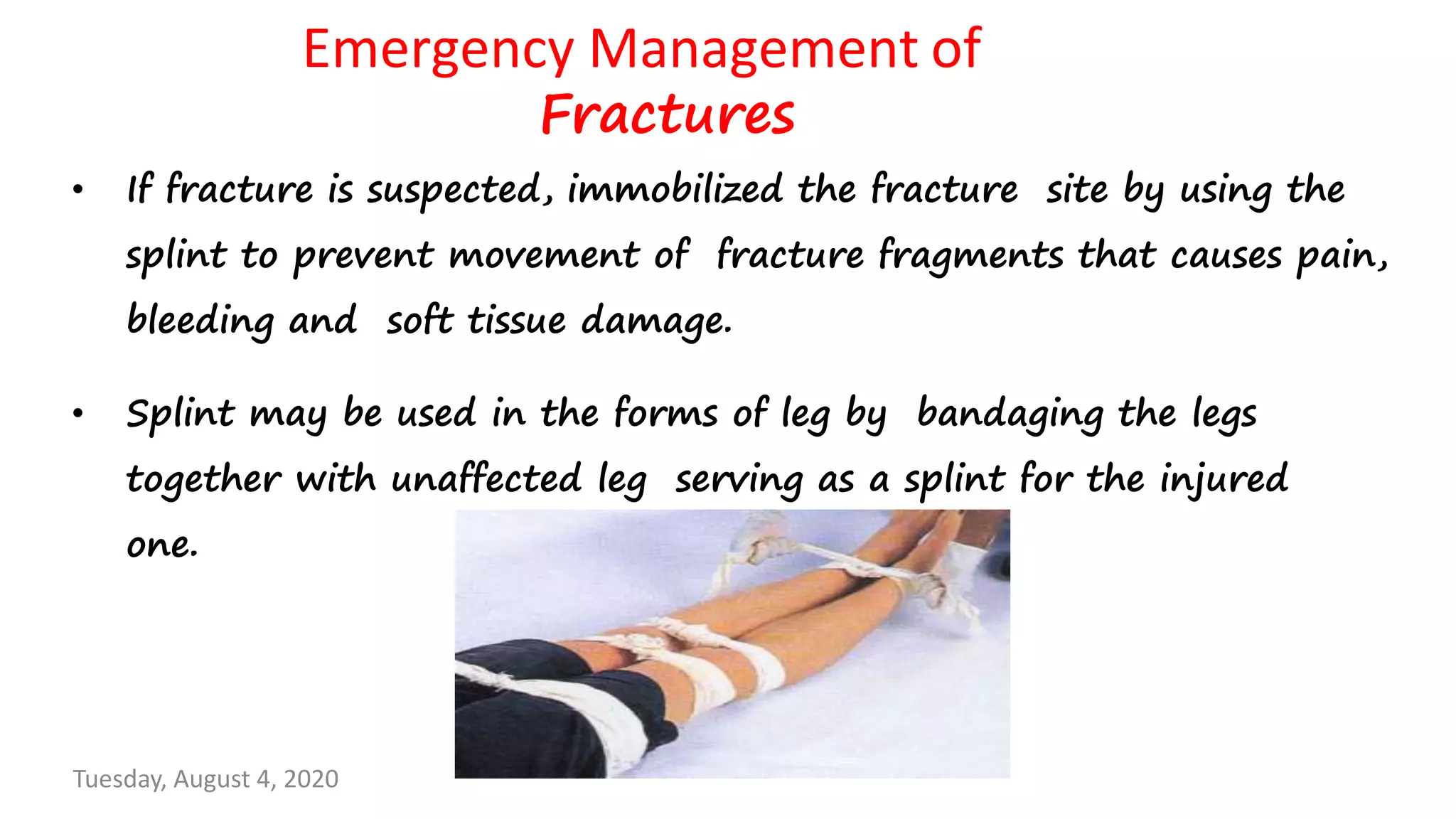 Emergency Management of Fractures

• If fracture is suspected, immobilized the fracture site by using the splint to prevent movement of fracture fragments that causes pain, bleeding and soft tissue damage.

• Splint may be used in the forms of leg by bandaging the legs together with unaffected leg serving as a splint for the injured one.

Tuesday, August 4, 2020